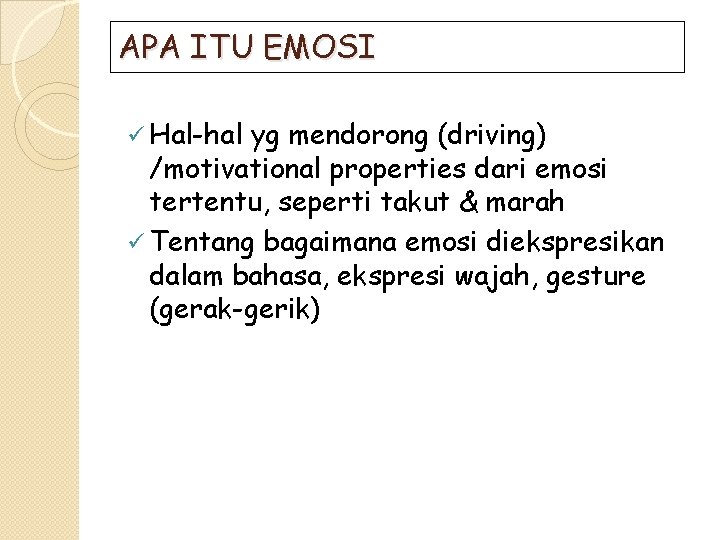 APA ITU EMOSI

✓ Hal-hal yg mendorong (driving) /motivational properties dari emosi tertentu, seperti takut & marah

✓ Tentang bagaimana emosi diekspresikan dalam bahasa, ekspresi wajah, gesture (gerak-gerik)